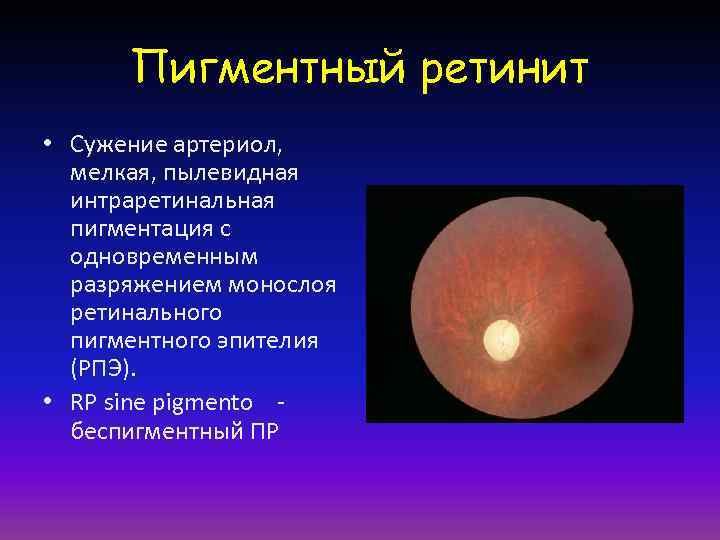 Пигментный ретинит

• Сужение артериол, мелкая, пылевидная интраретинальная пигментация с одновременным разряжением монослоя ретинального пигментного эпителия (РПЭ).
• RP sine pigmento - беспигментный ПР